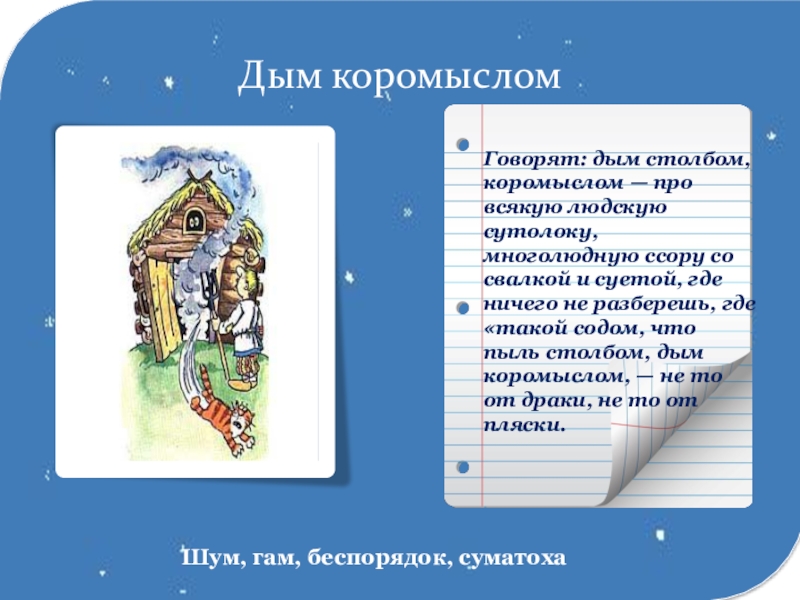 Дым коромыслом

Говорят: дым столбом, коромыслом — про всякую людскую сутолоку, многолюдную ссору со свалкой и суетой, где ничего не разберешь, где «такой содом, что пыль столбом, дым коромыслом, — не то от драки, не то от пляски.

Шум, гам, беспорядок, суматоха